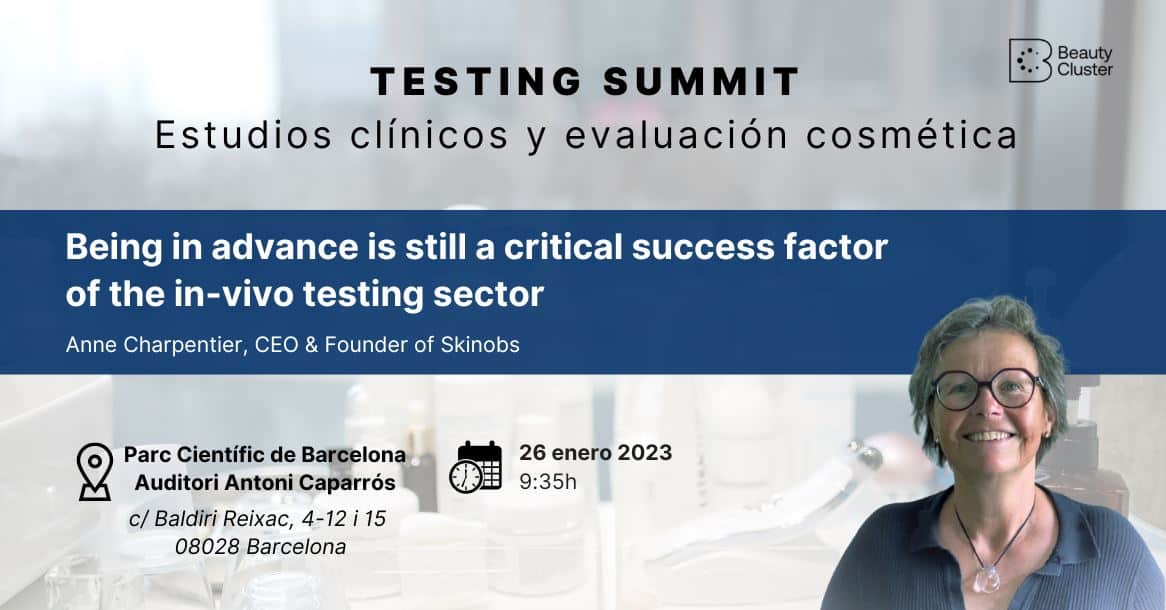 Beauty Cluster

TESTING SUMMIT
Estudios clínicos y evaluación cosmética

Being in advance is still a critical success factor of the in-vivo testing sector

Anne Charpentier, CEO & Founder of Skinobs

Parc Científic de Barcelona
Auditori Antoni Caparrós
c/ Baldiri Reixac, 4-12 i 15
08028 Barcelona

26 enero 2023
9:35h